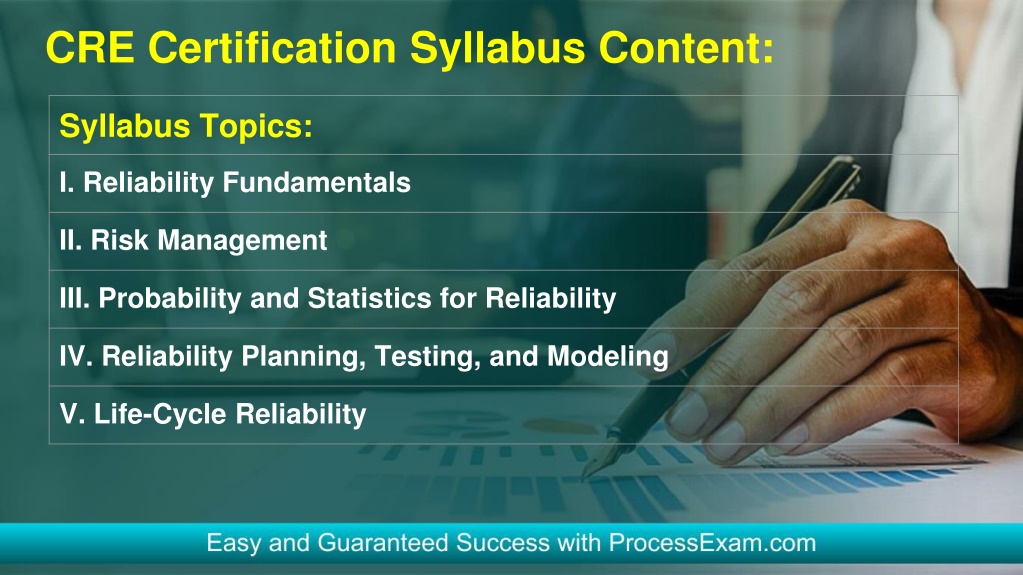 CRE Certification Syllabus Content:

| Syllabus Topics: |
|---|
| I. Reliability Fundamentals |
| II. Risk Management |
| III. Probability and Statistics for Reliability |
| IV. Reliability Planning, Testing, and Modeling |
| V. Life-Cycle Reliability |

Easy and Guaranteed Success with ProcessExam.com